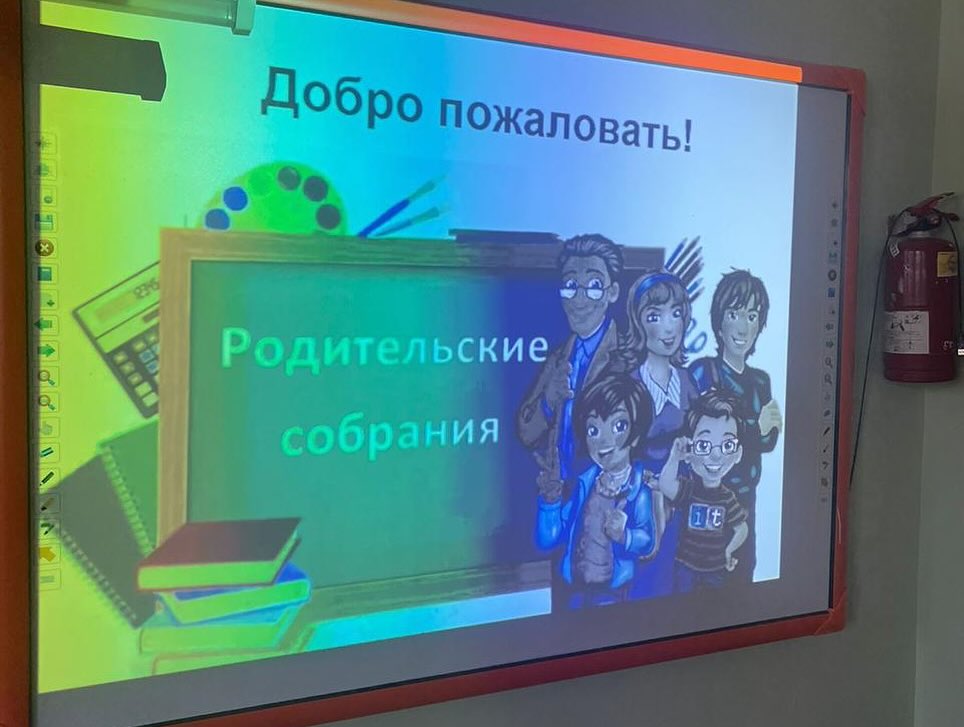 Добро пожаловать!

Родительские собрания

it